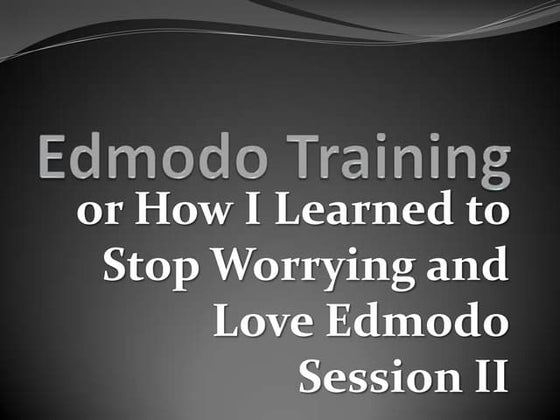 Edmodo Training

or How I Learned to Stop Worrying and Love Edmodo
Session II